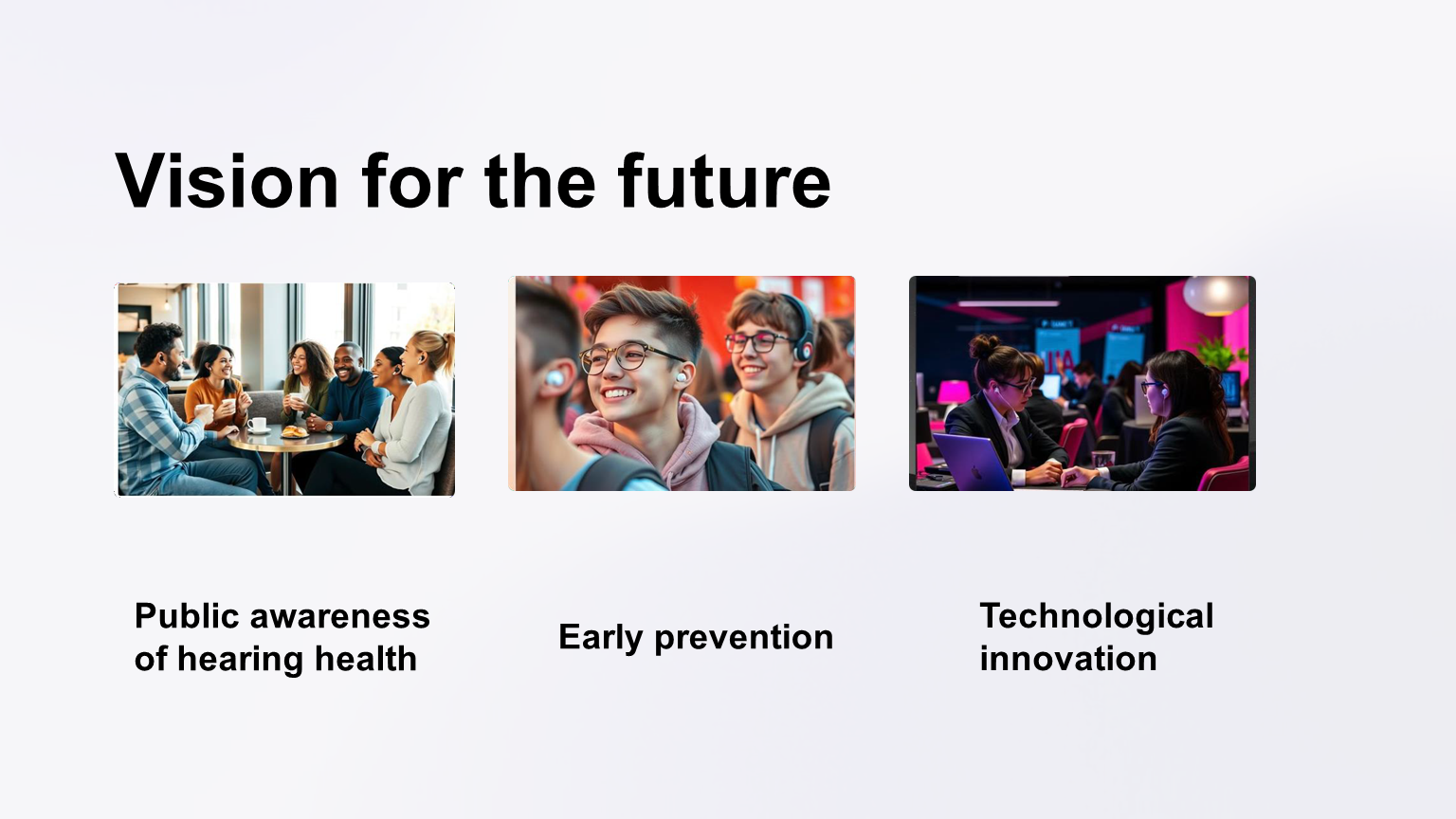 Vision for the future

Public awareness of hearing health

Early prevention

Technological innovation